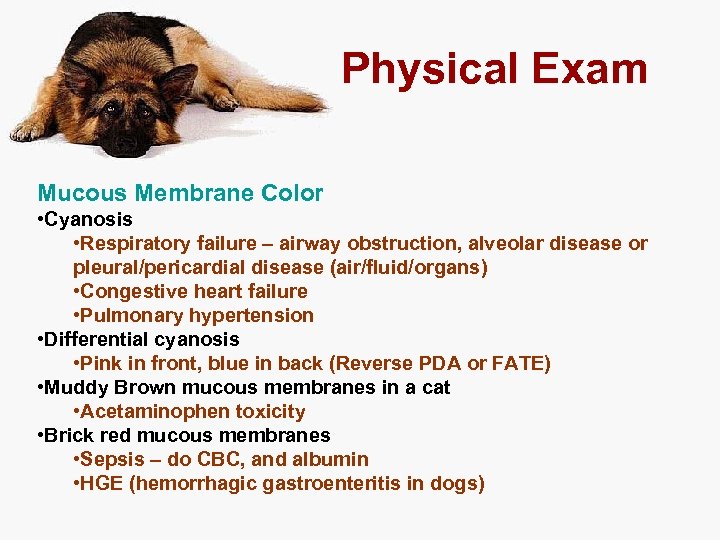 Physical Exam

Mucous Membrane Color
•Cyanosis
•Respiratory failure – airway obstruction, alveolar disease or pleural/pericardial disease (air/fluid/organs)
•Congestive heart failure
•Pulmonary hypertension
•Differential cyanosis
•Pink in front, blue in back (Reverse PDA or FATE)
•Muddy Brown mucous membranes in a cat
•Acetaminophen toxicity
•Brick red mucous membranes
•Sepsis – do CBC, and albumin
•HGE (hemorrhagic gastroenteritis in dogs)